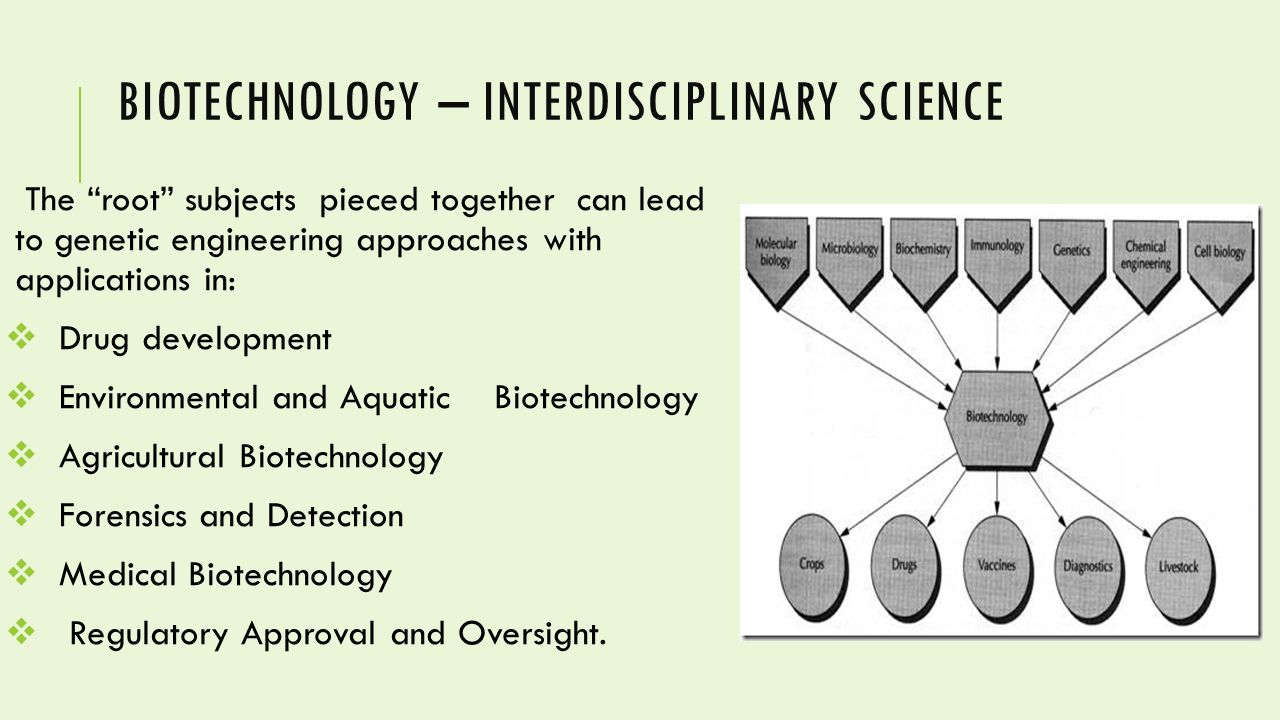 BIOTECHNOLOGY – INTERDISCIPLINARY SCIENCE

The “root” subjects pieced together can lead to genetic engineering approaches with applications in:

❖ Drug development

❖ Environmental and Aquatic Biotechnology

❖ Agricultural Biotechnology

❖ Forensics and Detection

❖ Medical Biotechnology

❖ Regulatory Approval and Oversight.

Molecular biology
Microbiology
Biochemistry
Immunology
Genetics
Chemical engineering
Cell biology

Biotechnology

Crops
Drugs
Vaccines
Diagnostics
Livestock